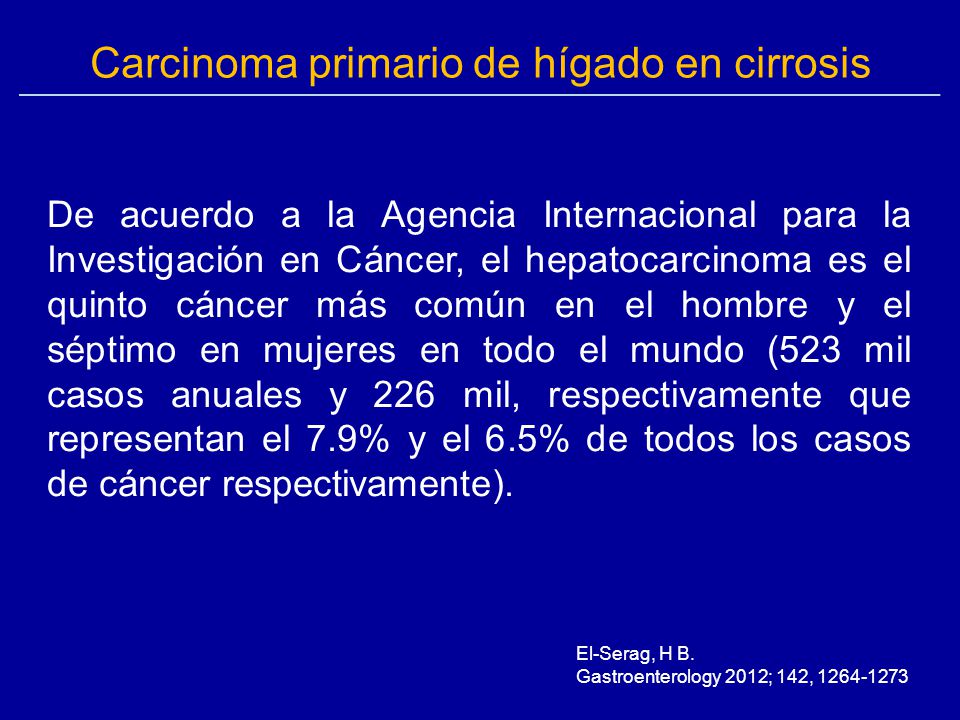 Carcinoma primario de hígado en cirrosis

De acuerdo a la Agencia Internacional para la Investigación en Cáncer, el hepatocarcinoma es el quinto cáncer más común en el hombre y el séptimo en mujeres en todo el mundo (523 mil casos anuales y 226 mil, respectivamente que representan el 7.9% y el 6.5% de todos los casos de cáncer respectivamente).

El-Serag, H B.
Gastroenterology 2012; 142, 1264-1273